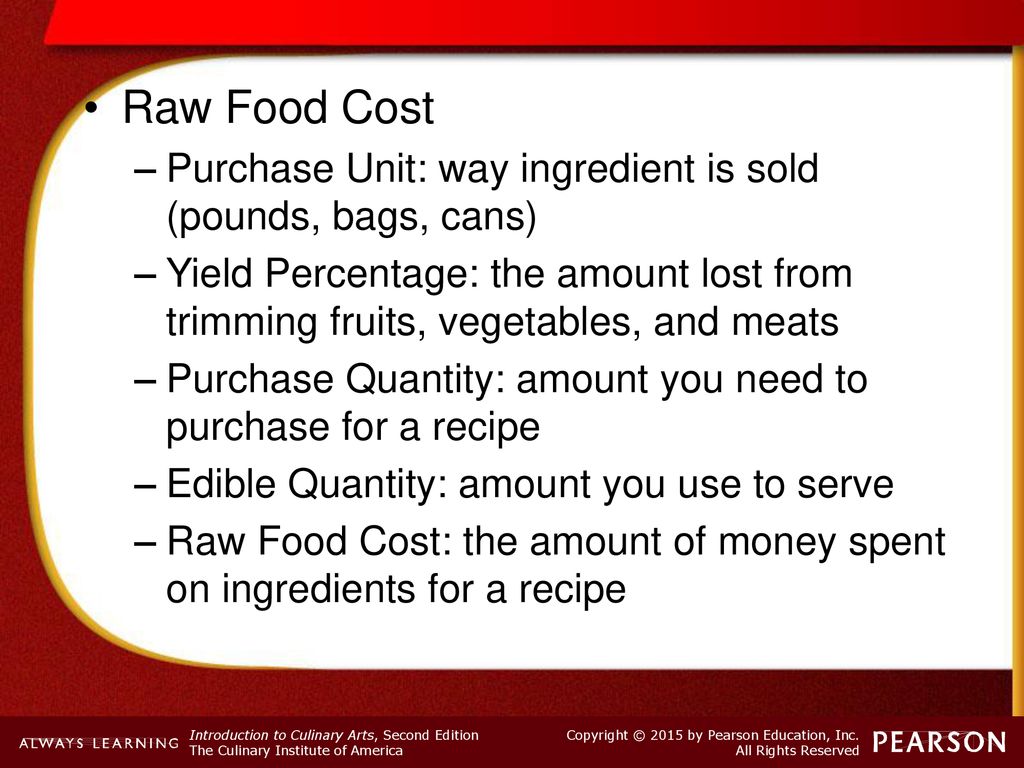 • Raw Food Cost

– Purchase Unit: way ingredient is sold (pounds, bags, cans)

– Yield Percentage: the amount lost from trimming fruits, vegetables, and meats

– Purchase Quantity: amount you need to purchase for a recipe

– Edible Quantity: amount you use to serve

– Raw Food Cost: the amount of money spent on ingredients for a recipe

ALWAYS LEARNING Introduction to Culinary Arts, Second Edition The Culinary Institute of America Copyright © 2015 by Pearson Education, Inc. All Rights Reserved PEARSON